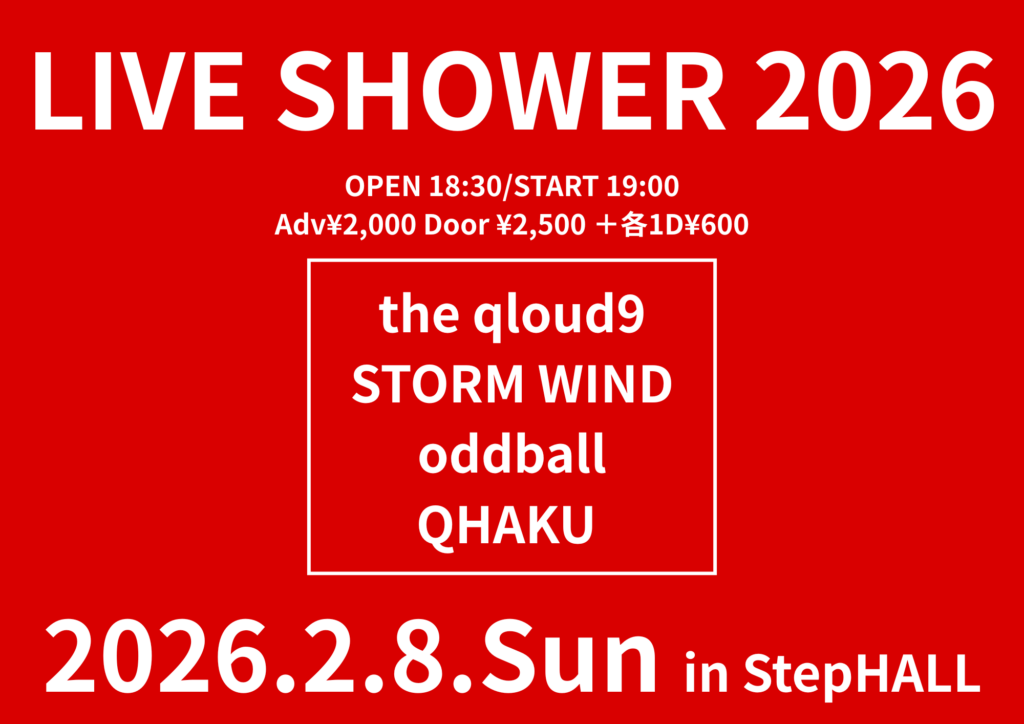 LIVE SHOWER 2026

OPEN 18:30/START 19:00
Adv¥2,000 Door ¥2,500 ＋各1D¥600

the qloud9
STORM WIND
oddball
QHAKU

2026.2.8.Sun in StepHALL